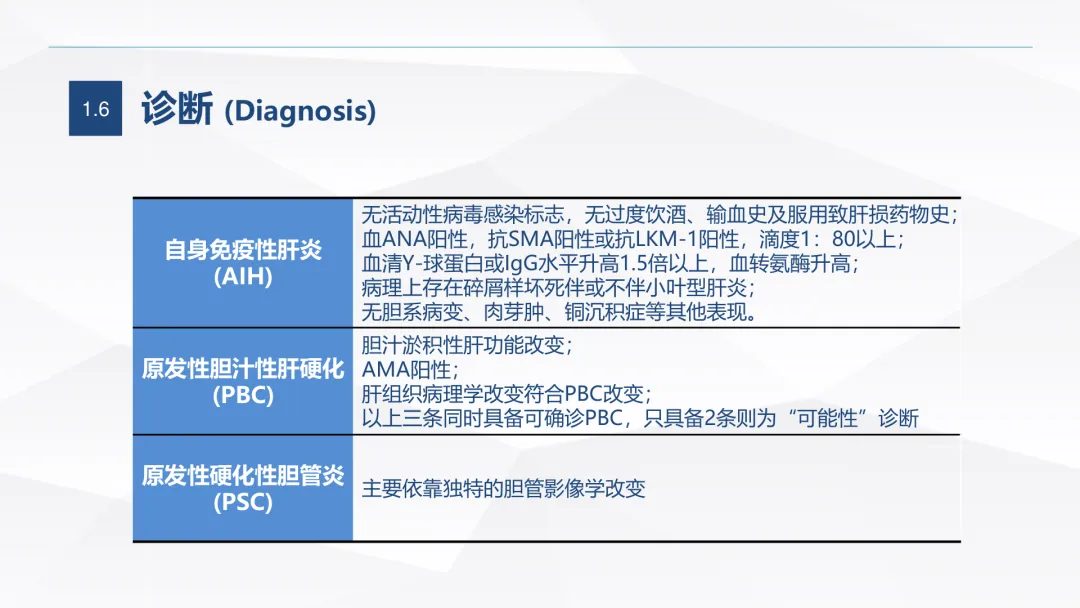 1.6 诊断 (Diagnosis)

| | |
|---|---|
| 自身免疫性肝炎 (AIH) | 无活动性病毒感染标志，无过度饮酒、输血史及服用致肝损药物史；血ANA阳性，抗SMA阳性或抗LKM-1阳性，滴度1：80以上；血清Y-球蛋白或IgG水平升高1.5倍以上，血转氨酶升高；病理上存在碎屑样坏死伴或不伴小叶型肝炎；无胆系病变、肉芽肿、铜沉积症等其他表现。 |
| 原发性胆汁性肝硬化 (PBC) | 胆汁淤积性肝功能改变；AMA阳性；肝组织病理学改变符合PBC改变；以上三条同时具备可确诊PBC，只具备2条则为“可能性”诊断 |
| 原发性硬化性胆管炎 (PSC) | 主要依靠独特的胆管影像学改变 |